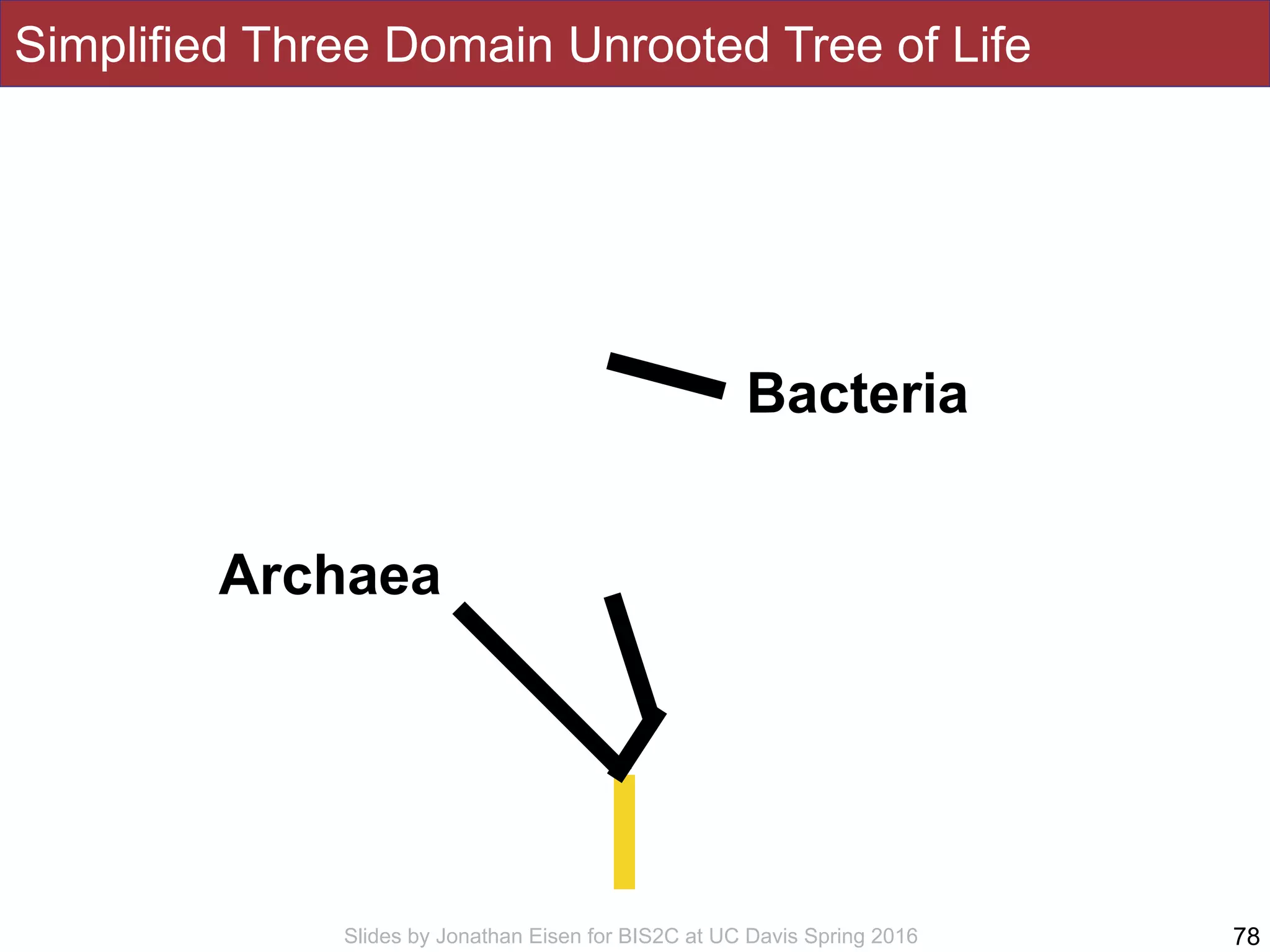 Simplified Three Domain Unrooted Tree of Life

Bacteria

Archaea

Slides by Jonathan Eisen for BIS2C at UC Davis Spring 2016

78